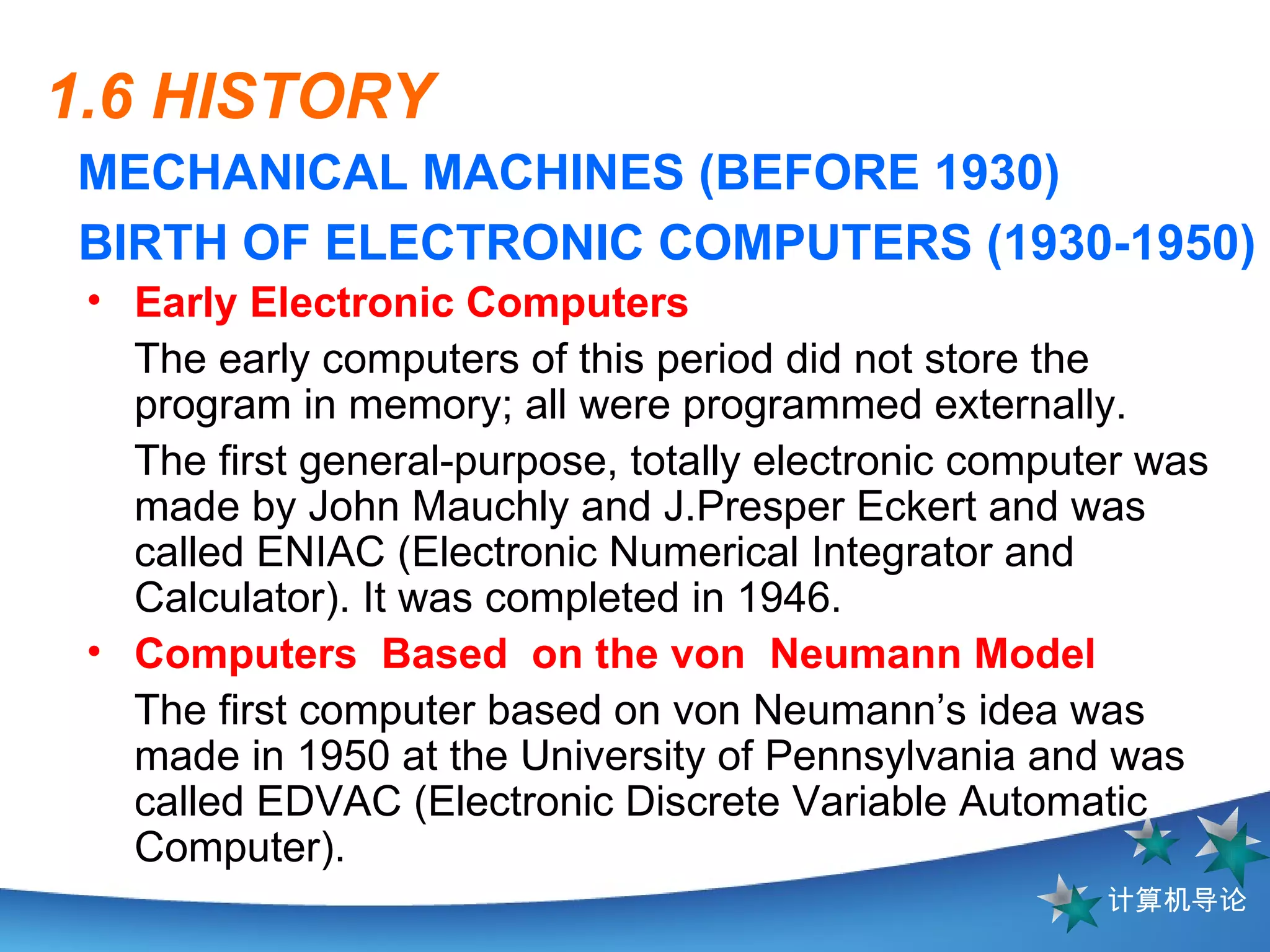 1.6 HISTORY

MECHANICAL MACHINES (BEFORE 1930)

BIRTH OF ELECTRONIC COMPUTERS (1930-1950)

• Early Electronic Computers

The early computers of this period did not store the program in memory; all were programmed externally.

The first general-purpose, totally electronic computer was made by John Mauchly and J.Presper Eckert and was called ENIAC (Electronic Numerical Integrator and Calculator). It was completed in 1946.

• Computers Based on the von Neumann Model

The first computer based on von Neumann's idea was made in 1950 at the University of Pennsylvania and was called EDVAC (Electronic Discrete Variable Automatic Computer).

计算机导论